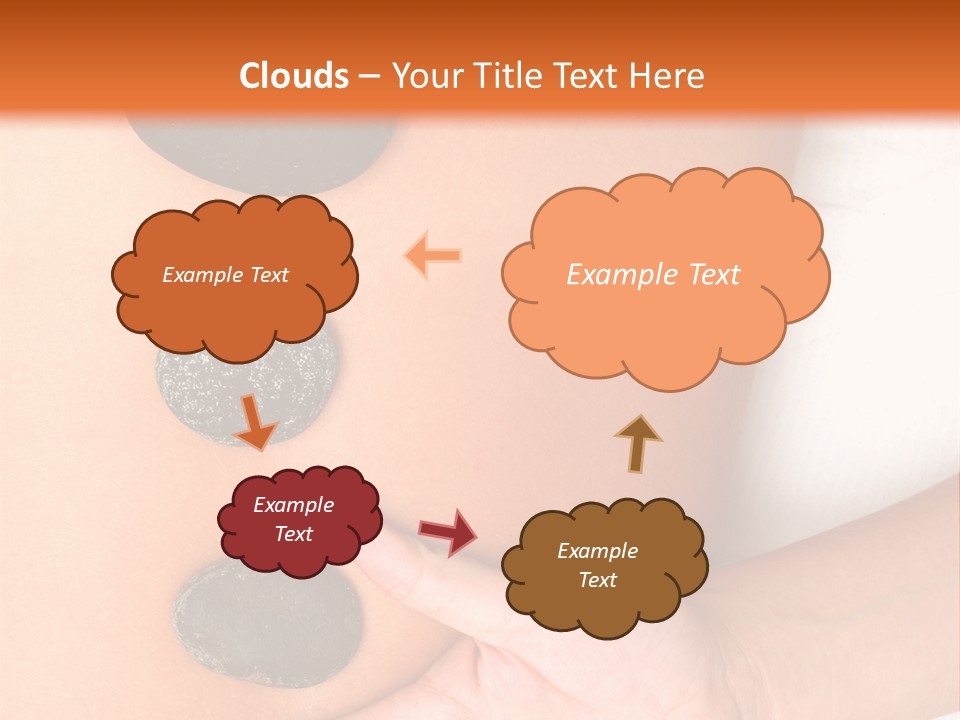 Clouds – Your Title Text Here

Example Text

Example Text

Example Text

Example Text